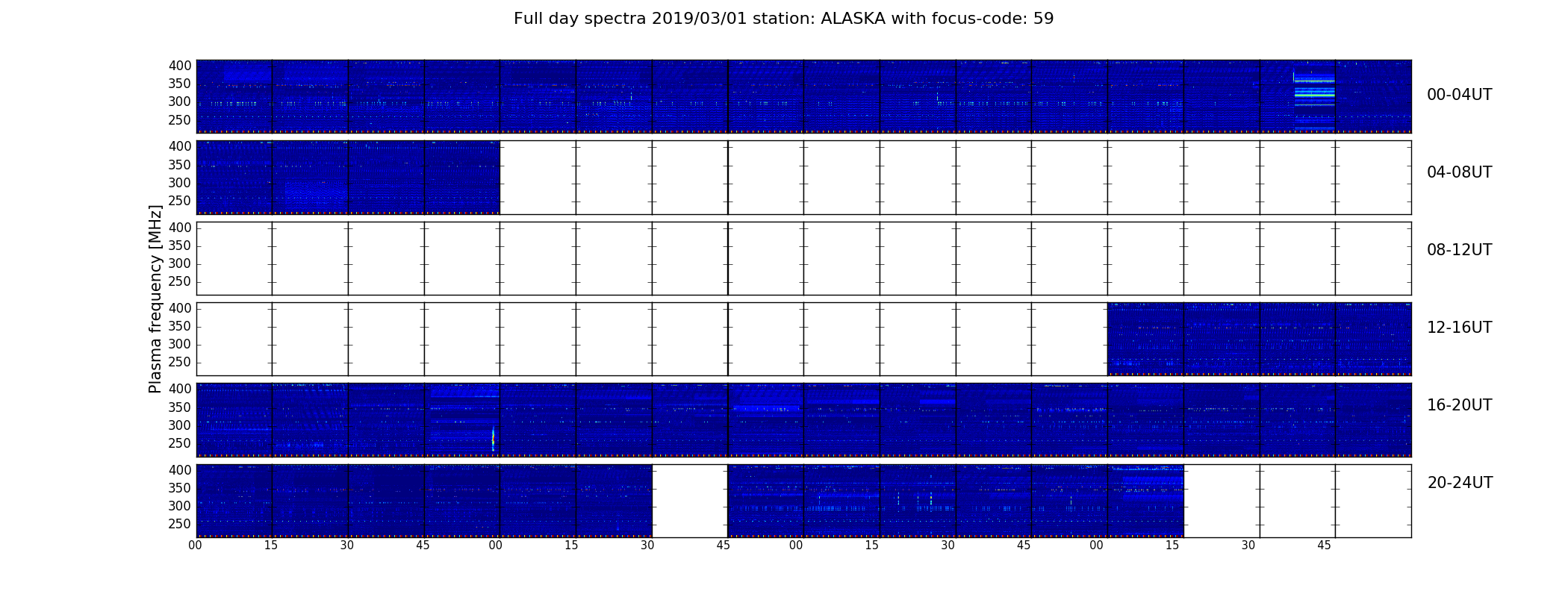 Full day spectra 2019/03/01 station: ALASKA with focus-code: 59

Plasma frequency [MHz]

400
350
300
250
00-04UT

400
350
300
250
04-08UT

400
350
300
250
08-12UT

400
350
300
250
12-16UT

400
350
300
250
16-20UT

400
350
300
250
20-24UT

00 15 30 45 00 15 30 45 00 15 30 45 00 15 30 45